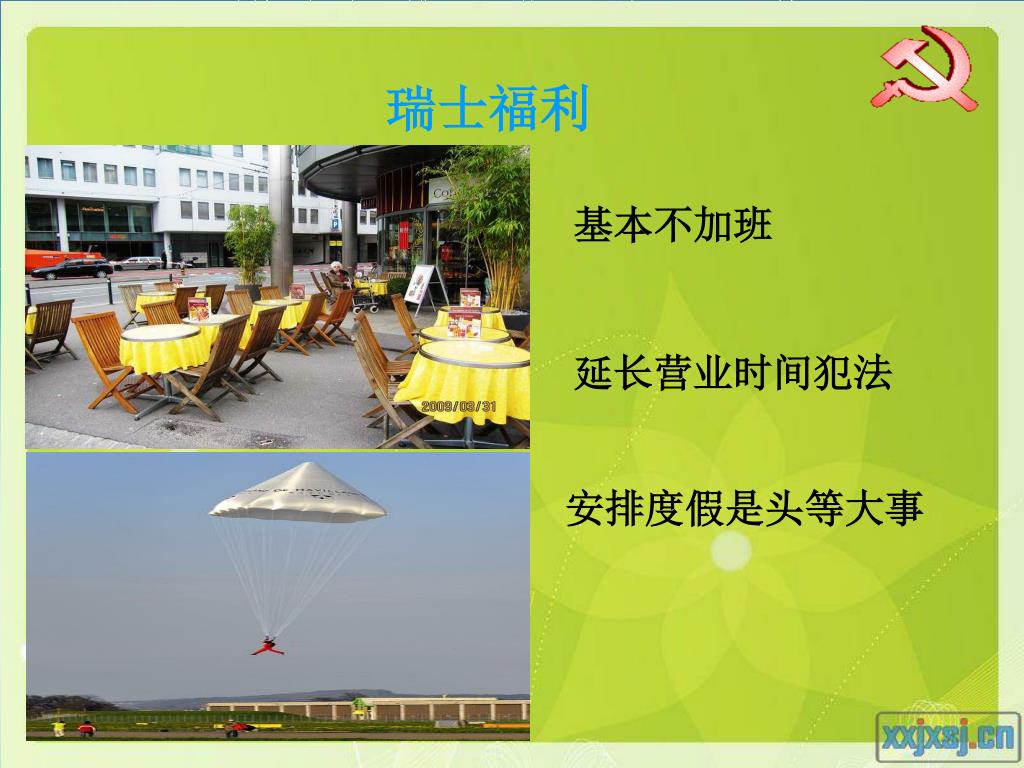 瑞士福利

2009/03/31

基本不加班

延长营业时间犯法

安排度假是头等大事

xxjxsj.cn